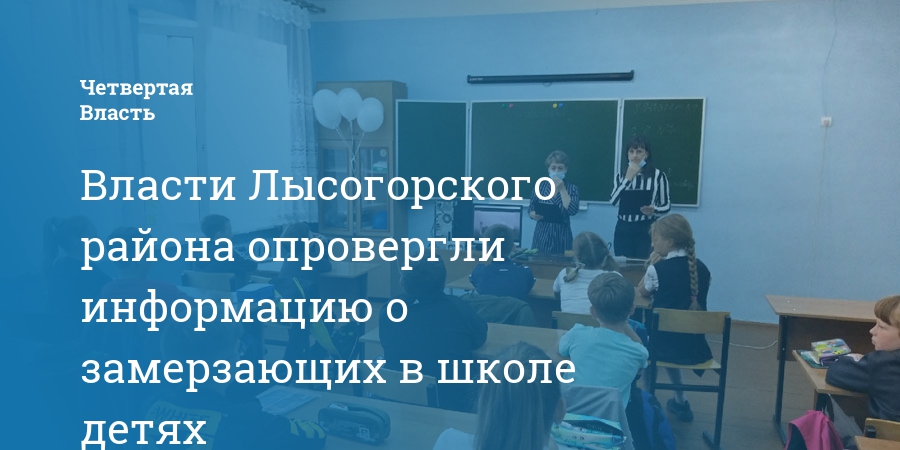 Четвертая Власть

Власти Лысогорского района опровергли информацию о замерзающих в школе детях